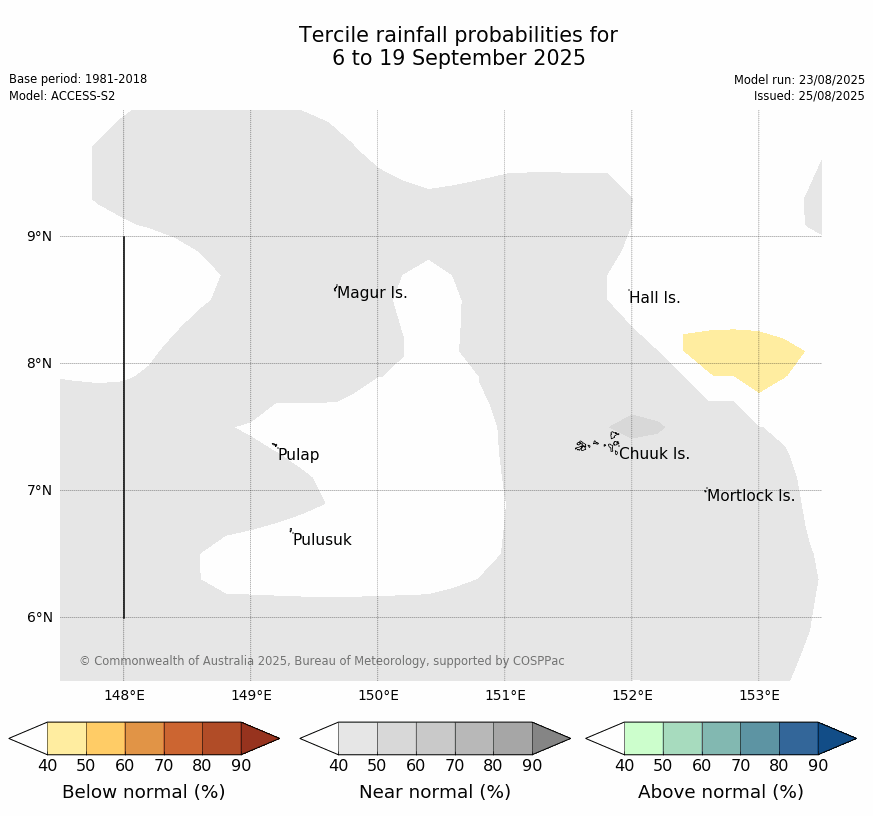 Tercile rainfall probabilities for
6 to 19 September 2025

Base period: 1981-2018
Model: ACCESS-S2

Model run: 23/08/2025
Issued: 25/08/2025

9°N
8°N
7°N
6°N

Magur Is.
Hall Is.
Pulap
Chuuk Is.
Mortlock Is.
Pulusuk

© Commonwealth of Australia 2025, Bureau of Meteorology, supported by COSPPac

148°E 149°E 150°E 151°E 152°E 153°E

40 50 60 70 80 90
Below normal (%)

40 50 60 70 80 90
Near normal (%)

40 50 60 70 80 90
Above normal (%)